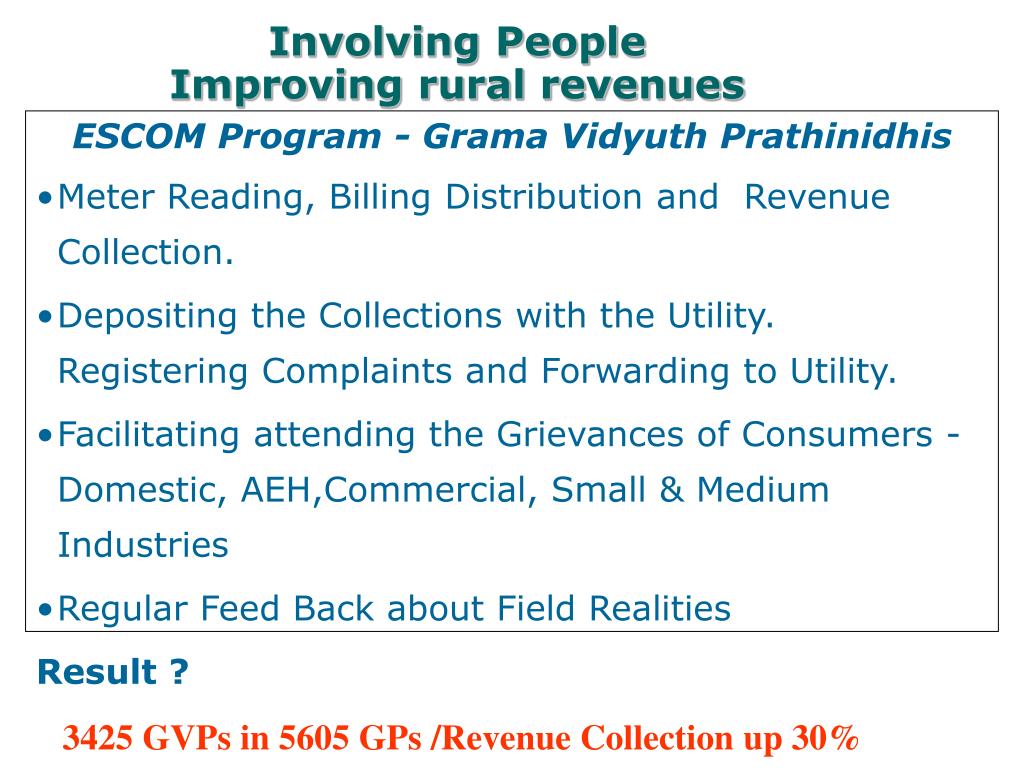 Involving People
Improving rural revenues

ESCOM Program - Grama Vidyuth Prathinidhis

•Meter Reading, Billing Distribution and Revenue Collection.

•Depositing the Collections with the Utility. Registering Complaints and Forwarding to Utility.

•Facilitating attending the Grievances of Consumers - Domestic, AEH,Commercial, Small & Medium Industries

•Regular Feed Back about Field Realities

Result ?

3425 GVPs in 5605 GPs /Revenue Collection up 30%